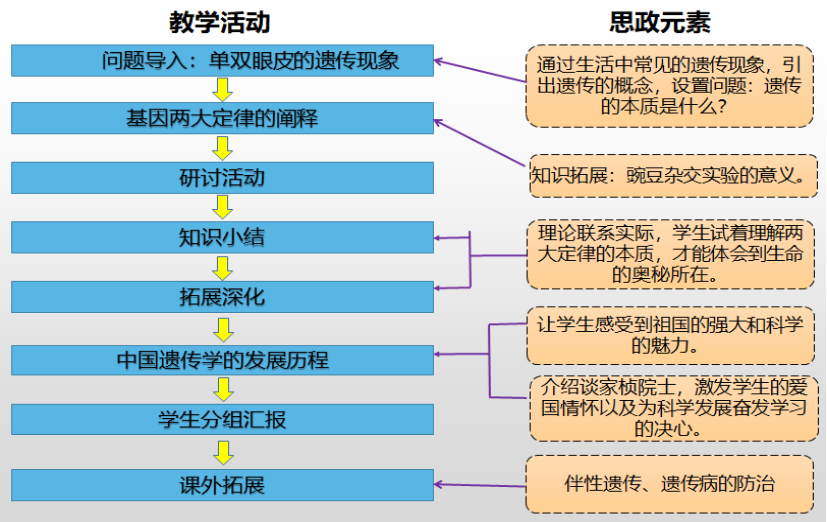 教学活动

问题导入：单双眼皮的遗传现象

基因两大定律的阐释

研讨活动

知识小结

拓展深化

中国遗传学的发展历程

学生分组汇报

课外拓展

思政元素

通过生活中常见的遗传现象，引出遗传的概念，设置问题：遗传的本质是什么？

知识拓展：豌豆杂交实验的意义。

理论联系实际，学生试着理解两大定律的本质，才能体会到生命的奥秘所在。

让学生感受到祖国的强大和科学的魅力。

介绍谈家桢院士，激发学生的爱国情怀以及为科学发展奋发学习的决心。

伴性遗传、遗传病的防治